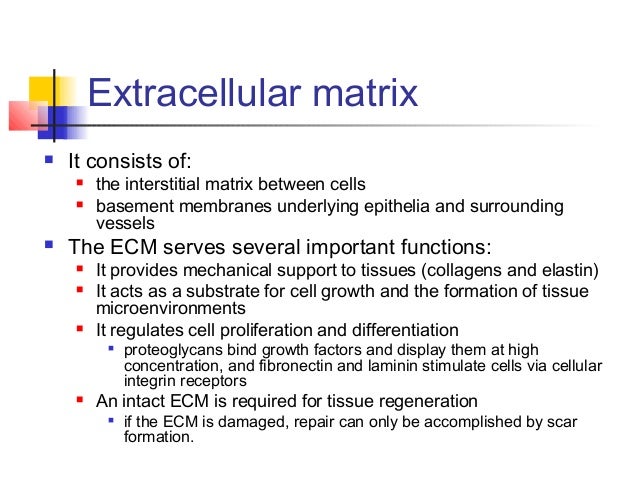 Extracellular matrix

- It consists of:
  - the interstitial matrix between cells
  - basement membranes underlying epithelia and surrounding vessels
- The ECM serves several important functions:
  - It provides mechanical support to tissues (collagens and elastin)
  - It acts as a substrate for cell growth and the formation of tissue microenvironments
  - It regulates cell proliferation and differentiation
    - proteoglycans bind growth factors and display them at high concentration, and fibronectin and laminin stimulate cells via cellular integrin receptors
  - An intact ECM is required for tissue regeneration
    - if the ECM is damaged, repair can only be accomplished by scar formation.